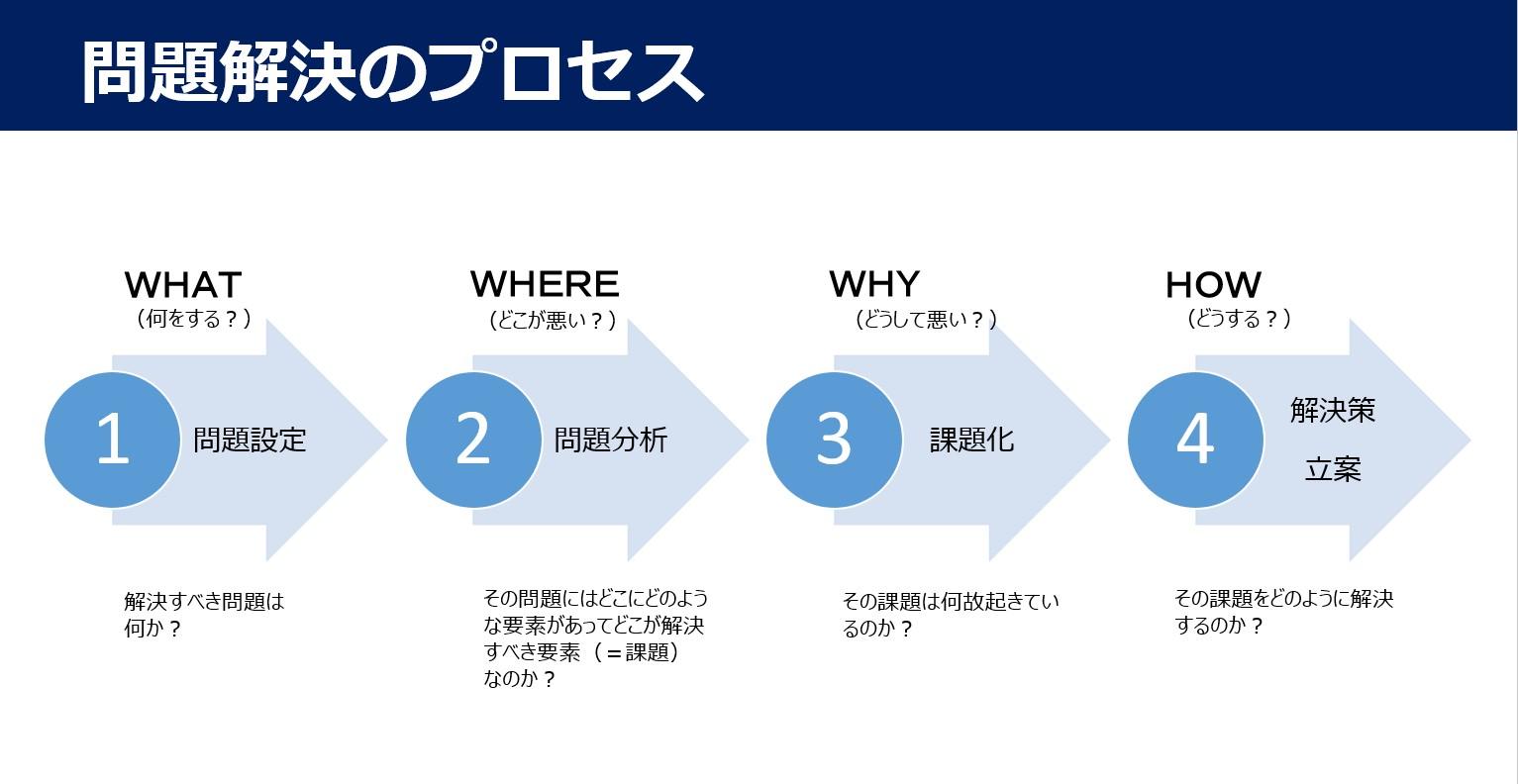 問題解決のプロセス

WHAT
（何をする？）

1
問題設定

解決すべき問題は何か？

WHERE
（どこが悪い？）

2
問題分析

その問題にはどこにどのような要素があってどこが解決すべき要素（＝課題）なのか？

WHY
（どうして悪い？）

3
課題化

その課題は何故起きているのか？

HOW
（どうする？）

4
解決策
立案

その課題をどのように解決するのか？